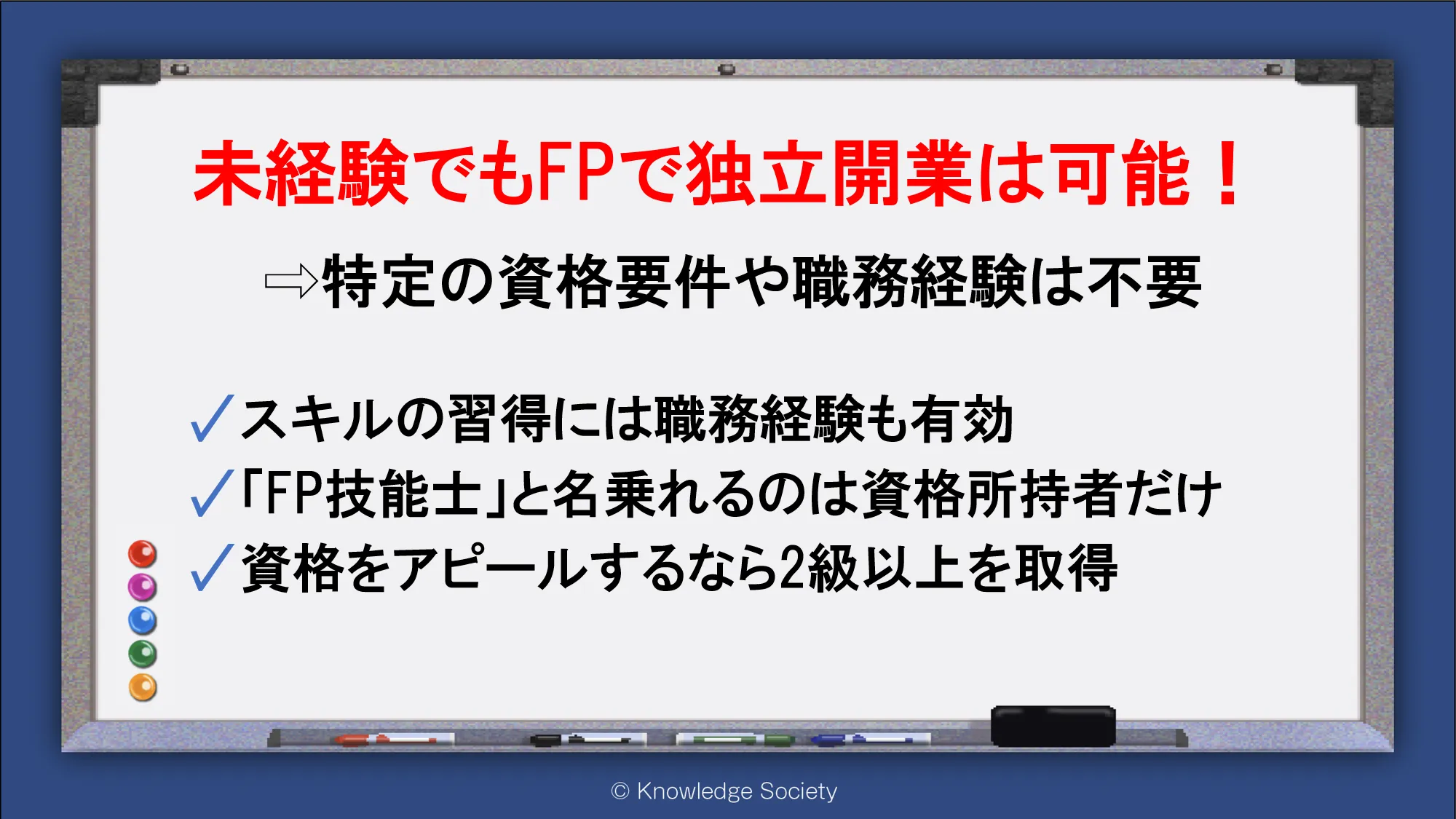 未経験でもFPで独立開業は可能！

⇨特定の資格要件や職務経験は不要

✓スキルの習得には職務経験も有効
✓「FP技能士」と名乗れるのは資格所持者だけ
✓資格をアピールするなら2級以上を取得

© Knowledge Society